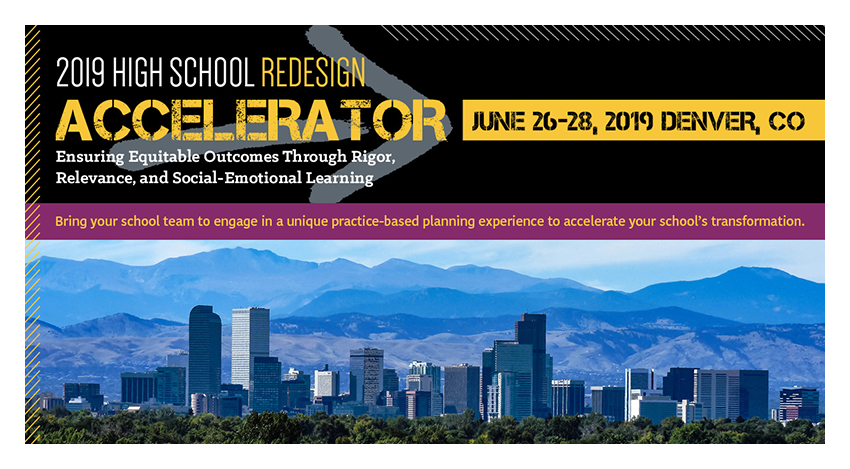 2019 HIGH SCHOOL REDESIGN

ACCELERATOR

JUNE 26-28, 2019 DENVER, CO

Ensuring Equitable Outcomes Through Rigor, Relevance, and Social-Emotional Learning

Bring your school team to engage in a unique practice-based planning experience to accelerate your school's transformation.